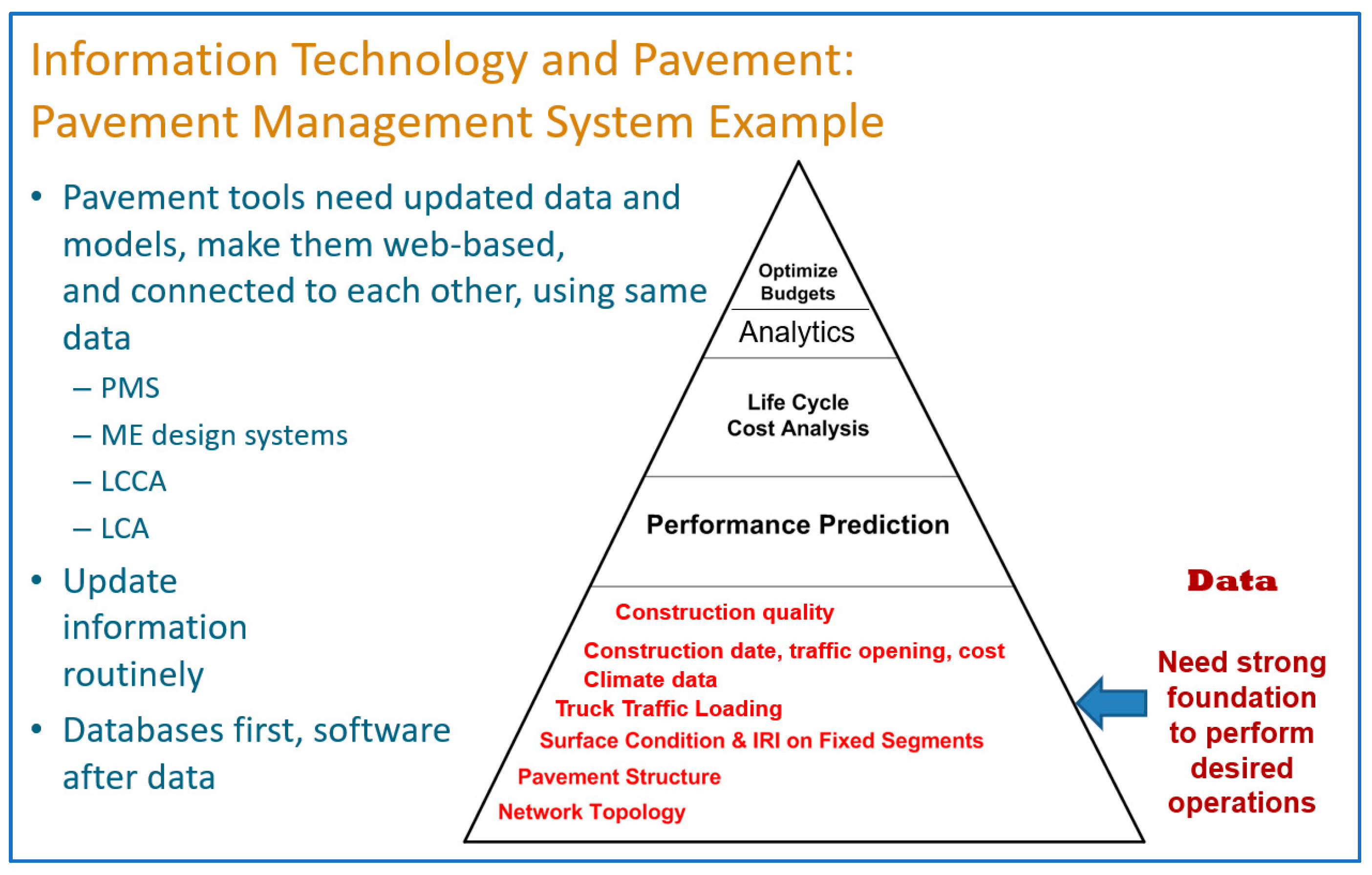 Information Technology and Pavement:
Pavement Management System Example

• Pavement tools need updated data and models, make them web-based, and connected to each other, using same data
– PMS
– ME design systems
– LCCA
– LCA
• Update information routinely
• Databases first, software after data

Optimize Budgets
Analytics
Life Cycle Cost Analysis
Performance Prediction
Construction quality
Construction date, traffic opening, cost
Climate data
Truck Traffic Loading
Surface Condition & IRI on Fixed Segments
Pavement Structure
Network Topology

Data

Need strong foundation to perform desired operations